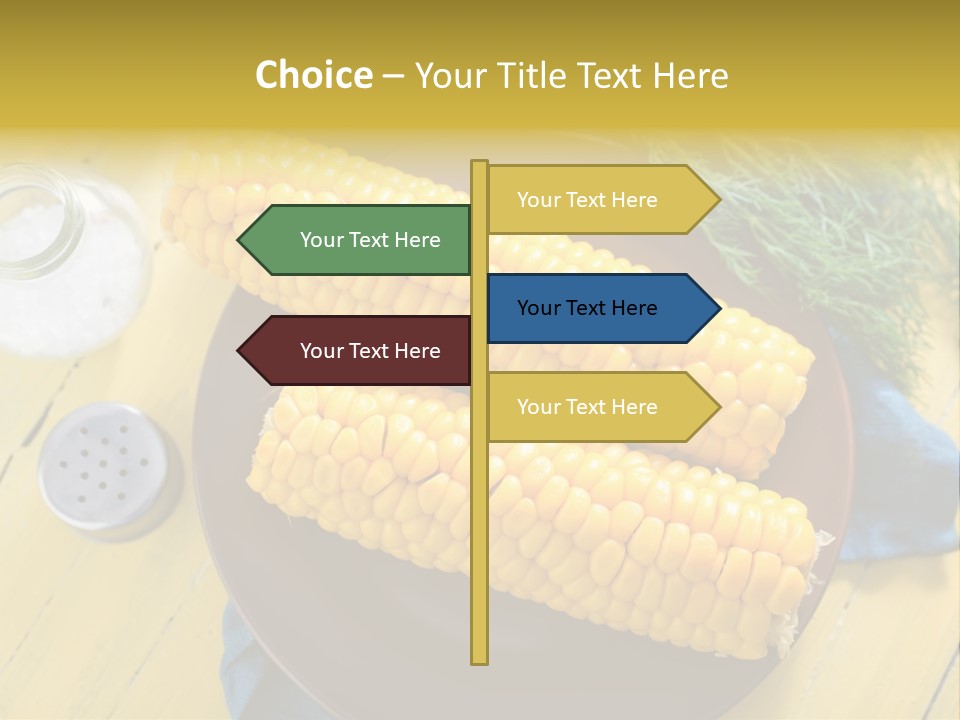 Choice – Your Title Text Here

Your Text Here

Your Text Here

Your Text Here

Your Text Here

Your Text Here